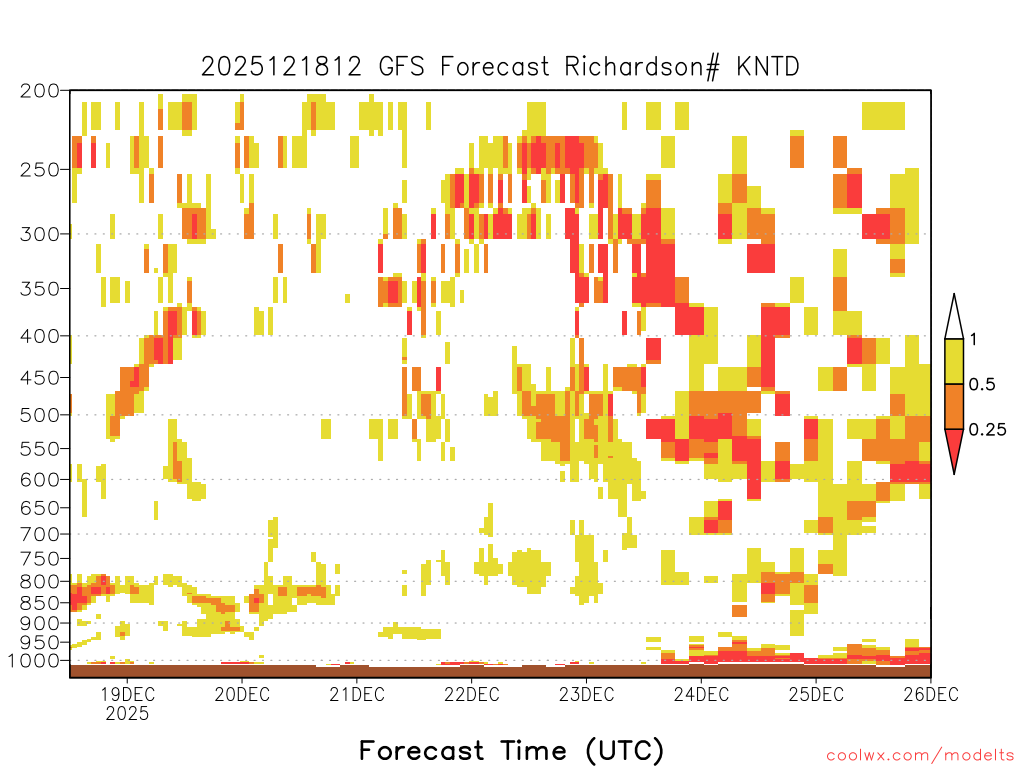 2025121812 GFS Forecast Richardson# KNTD

200
250
300
350
400
450
500
550
600
650
700
750
800
850
900
950
1000

1
0.5
0.25

19DEC
2025
20DEC
21DEC
22DEC
23DEC
24DEC
25DEC
26DEC

Forecast Time (UTC)

coolwx.com/modelts